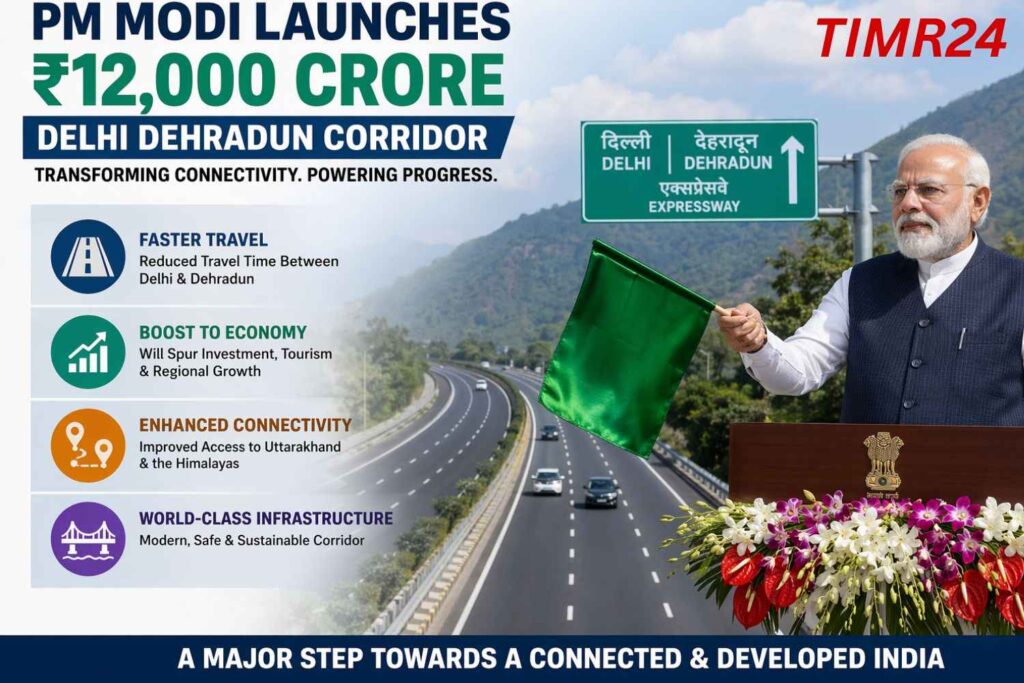 PM MODI LAUNCHES
₹12,000 CRORE
DELHI DEHRADUN CORRIDOR
TRANSFORMING CONNECTIVITY. POWERING PROGRESS.

TIMR24

दिल्ली
DELHI
देहरादून
DEHRADUN
एक्सप्रेसवे
EXPRESSWAY

FASTER TRAVEL
Reduced Travel Time Between Delhi & Dehradun

BOOST TO ECONOMY
Will Spur Investment, Tourism & Regional Growth

ENHANCED CONNECTIVITY
Improved Access to Uttarakhand & the Himalayas

WORLD-CLASS INFRASTRUCTURE
Modern, Safe & Sustainable Corridor

A MAJOR STEP TOWARDS A CONNECTED & DEVELOPED INDIA